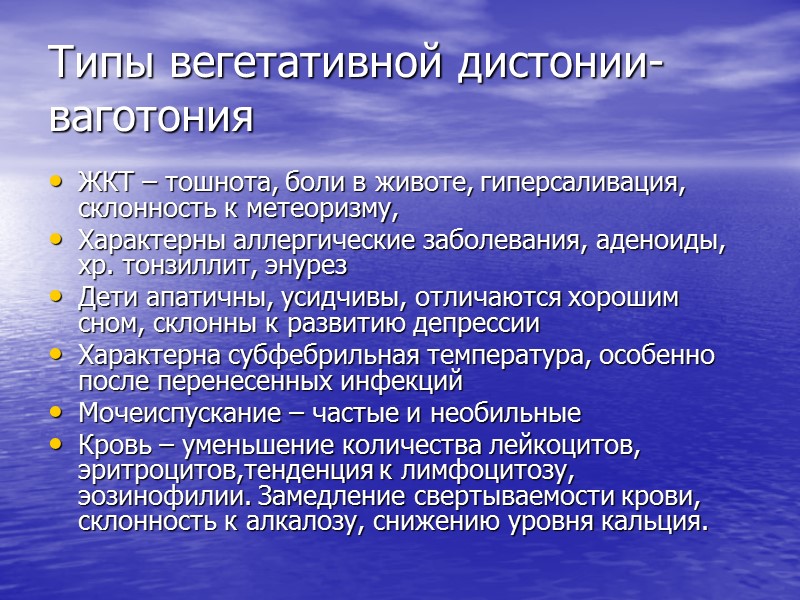 Типы вегетативной дистонии-ваготония

• ЖКТ – тошнота, боли в животе, гиперсаливация, склонность к метеоризму,
• Характерны аллергические заболевания, аденоиды, хр. тонзиллит, энурез
• Дети апатичны, усидчивы, отличаются хорошим сном, склонны к развитию депрессии
• Характерна субфебрильная температура, особенно после перенесенных инфекций
• Мочеиспускание – частые и необильные
• Кровь – уменьшение количества лейкоцитов, эритроцитов,тенденция к лимфоцитозу, эозинофилии. Замедление свертываемости крови, склонность к алкалозу, снижению уровня кальция.